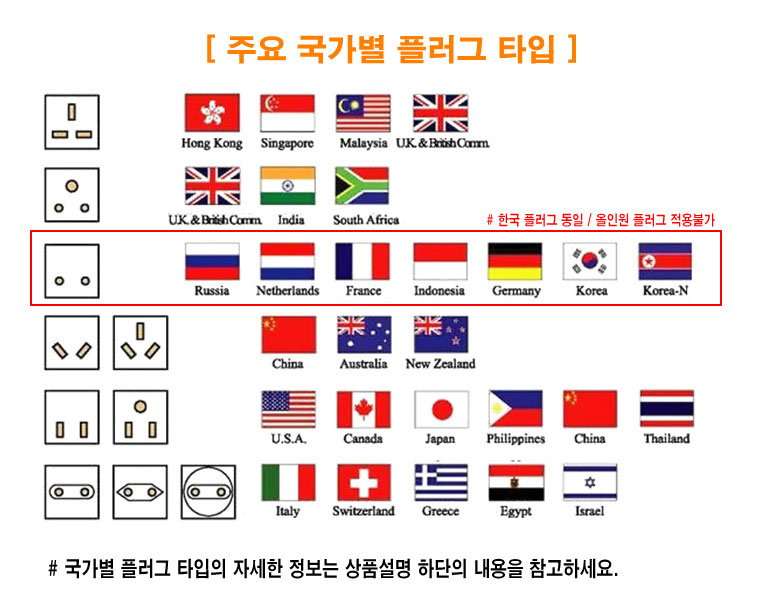 [ 주요 국가별 플러그 타입 ]

Hong Kong Singapore Malaysia U.K. & British Comm.

U.K. & British Comm. India South Africa

# 한국 플러그 동일 / 올인원 플러그 적용불가

Russia Netherlands France Indonesia Germany Korea Korea-N

China Australia New Zealand

U.S.A. Canada Japan Philippines China Thailand

Italy Switzerland Greece Egypt Israel

# 국가별 플러그 타입의 자세한 정보는 상품설명 하단의 내용을 참고하세요.